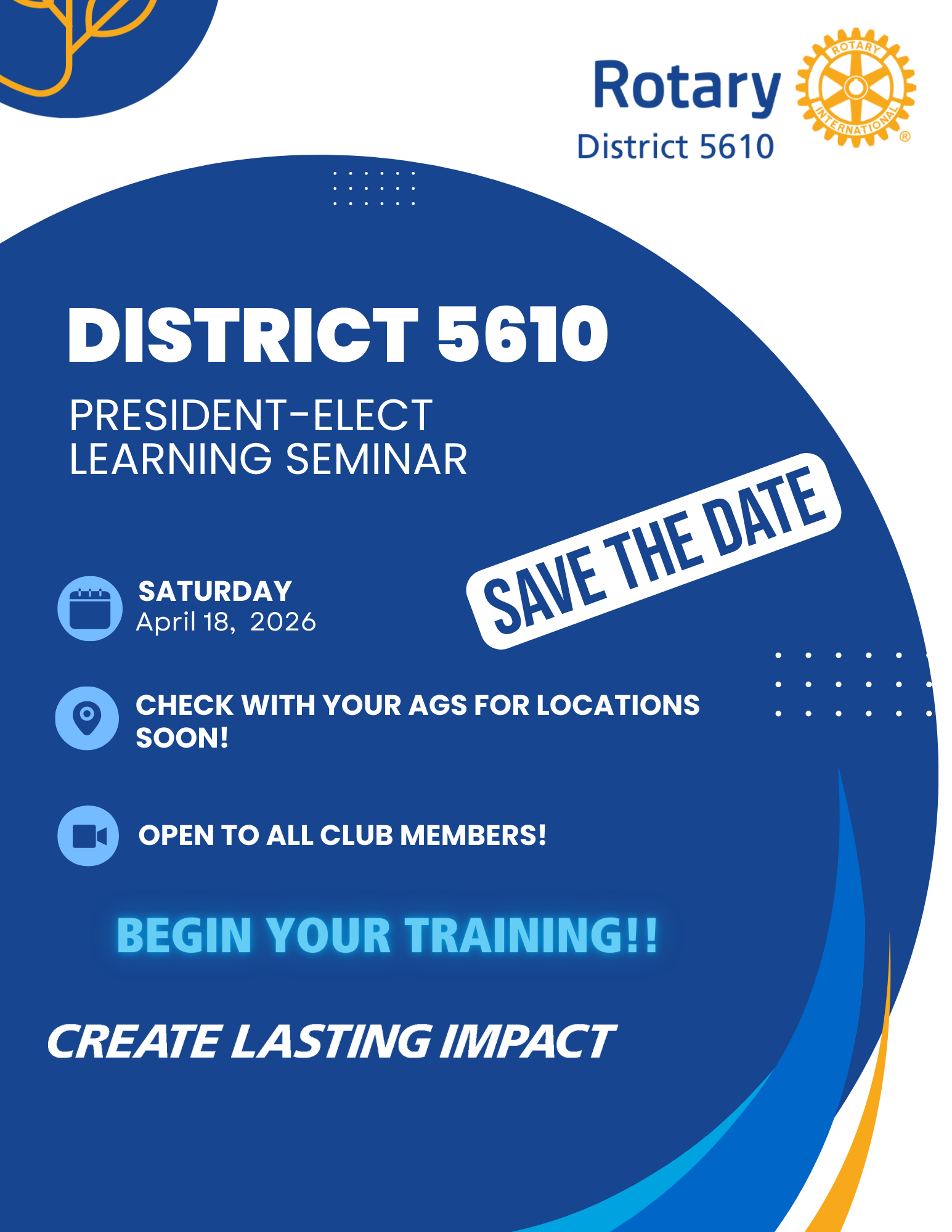 Rotary
District 5610

ROTARY INTERNATIONAL ®

DISTRICT 5610

PRESIDENT-ELECT LEARNING SEMINAR

SAVE THE DATE

SATURDAY
April 18, 2026

CHECK WITH YOUR AGS FOR LOCATIONS SOON!

OPEN TO ALL CLUB MEMBERS!

BEGIN YOUR TRAINING!!

CREATE LASTING IMPACT